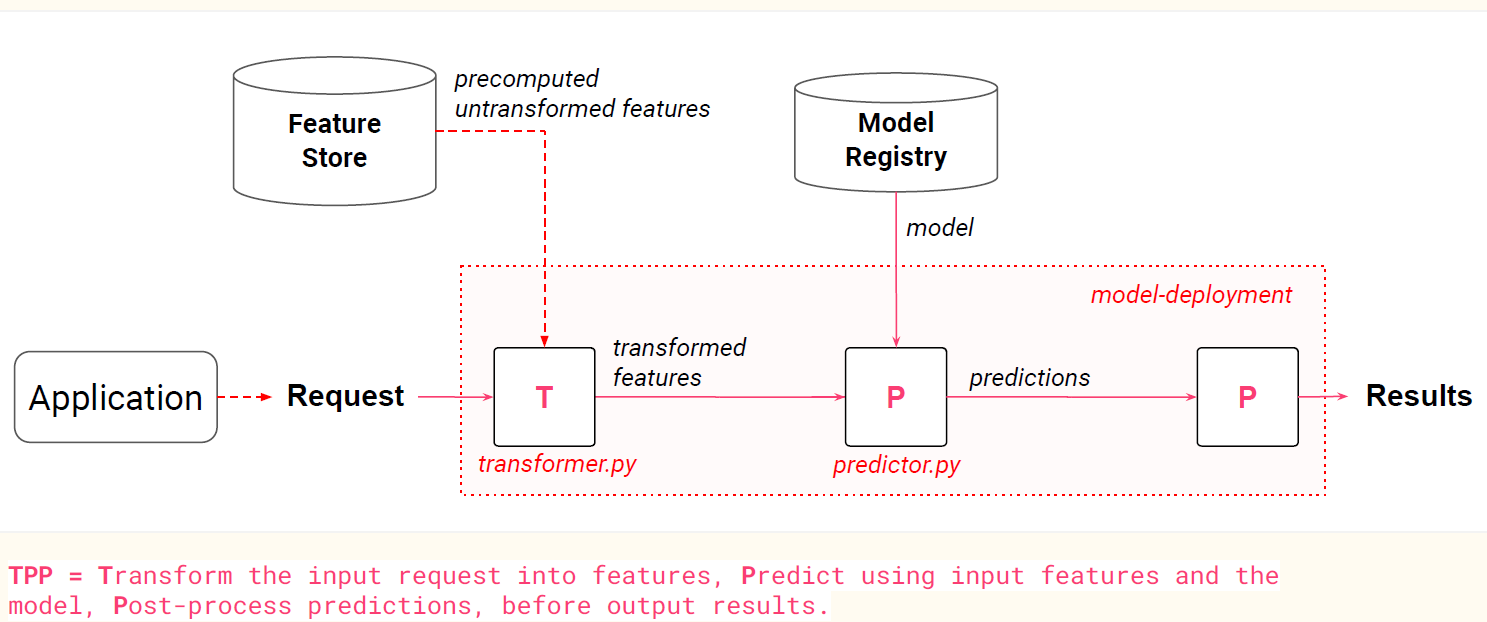 Feature Store

precomputed untransformed features

Model Registry

model

model-deployment

Application

Request

T

transformer.py

transformed features

P

predictor.py

predictions

P

Results

TPP = Transform the input request into features, Predict using input features and the model, Post-process predictions, before output results.